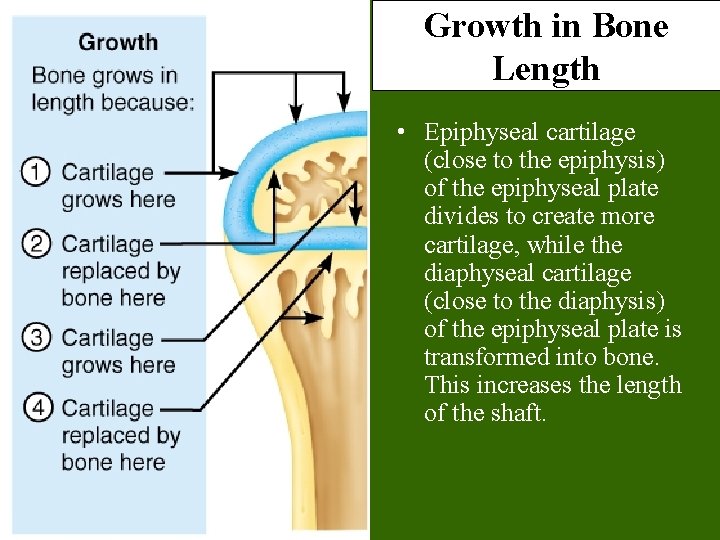 Growth
Bone grows in length because:

① Cartilage grows here

② Cartilage replaced by bone here

③ Cartilage grows here

④ Cartilage replaced by bone here

Growth in Bone Length

• Epiphyseal cartilage (close to the epiphysis) of the epiphyseal plate divides to create more cartilage, while the diaphyseal cartilage (close to the diaphysis) of the epiphyseal plate is transformed into bone. This increases the length of the shaft.